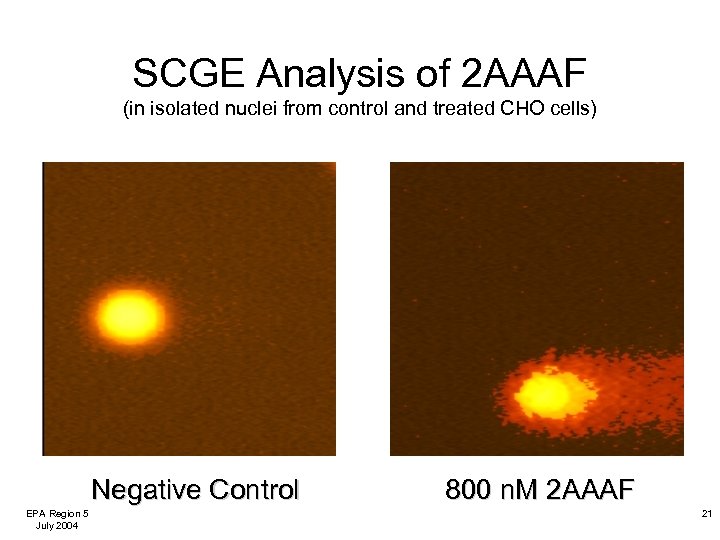 SCGE Analysis of 2AAAF
(in isolated nuclei from control and treated CHO cells)

Negative Control

800 nM 2AAAF

EPA Region 5
July 2004

21